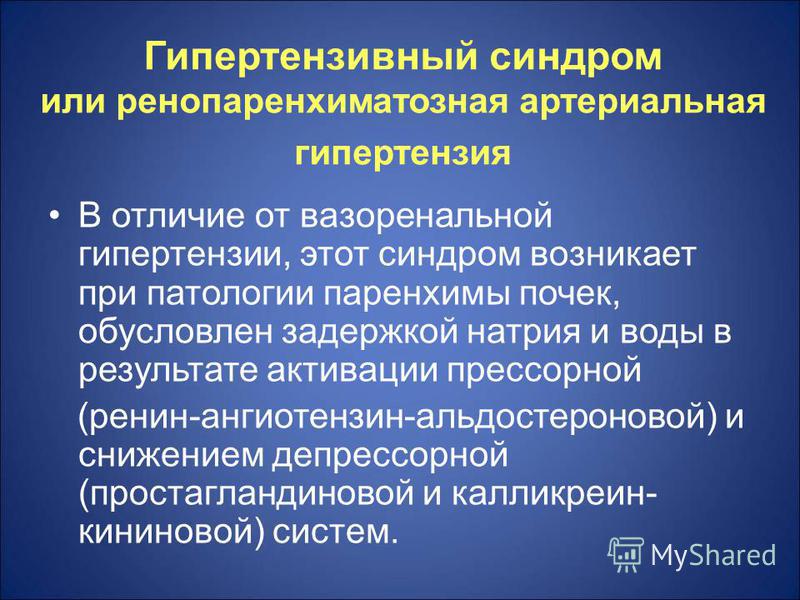 Гипертензивный синдром или ренопаренхиматозная артериальная гипертензия

• В отличие от вазоренальной гипертензии, этот синдром возникает при патологии паренхимы почек, обусловлен задержкой натрия и воды в результате активации прессорной (ренин-ангиотензин-альдостероновой) и снижением депрессорной (простагландиновой и калликреин-кининовой) систем.

MyShared